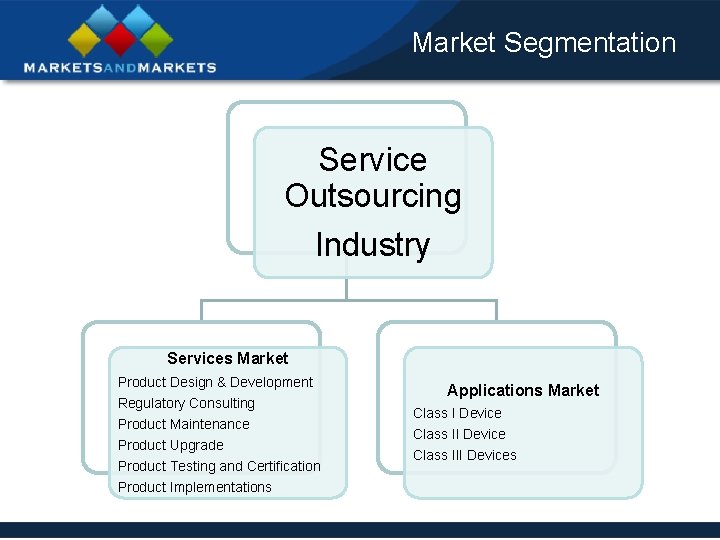 MARKETSANDMARKETS

Market Segmentation

Service Outsourcing Industry

Services Market
Product Design & Development
Regulatory Consulting
Product Maintenance
Product Upgrade
Product Testing and Certification
Product Implementations

Applications Market
Class I Device
Class II Device
Class III Devices